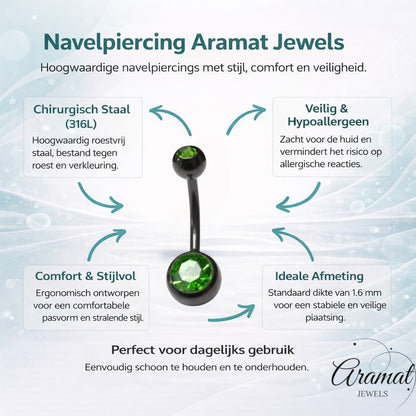 Navelpiercing Aramat Jewels

Hoogwaardige navelpiercings met stijl, comfort en veiligheid.

Chirurgisch Staal (316L)

Hoogwaardig roestvrij staal, bestand tegen roest en verkleuring.

Veilig & Hypoallergeen

Zacht voor de huid en vermindert het risico op allergische reacties.

Comfort & Stijlvol

Ergonomisch ontworpen voor een comfortabele pasvorm en stralende stijl.

Ideale Afmeting

Standaard dikte van 1.6 mm voor een stabiele en veilige plaatsing.

Perfect voor dagelijks gebruik

Eenvoudig schoon te houden en te onderhouden.

Aramat
JEWELS